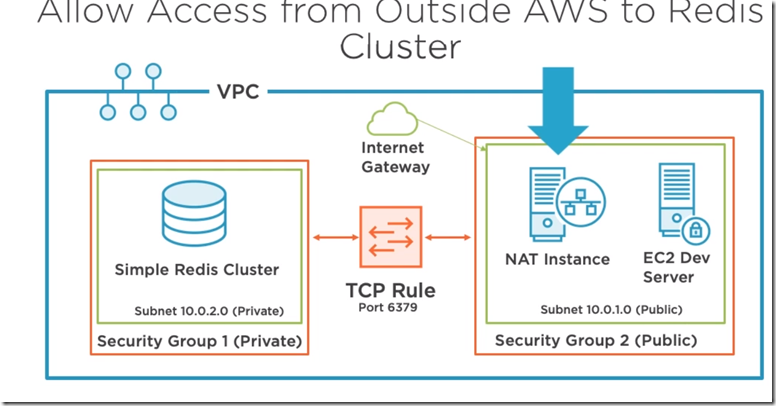 Allow Access from Outside AWS to Redis Cluster

VPC

Internet Gateway

Simple Redis Cluster

Subnet 10.0.2.0 (Private)

Security Group 1 (Private)

TCP Rule
Port 6379

NAT Instance

EC2 Dev Server

Subnet 10.0.1.0 (Public)

Security Group 2 (Public)